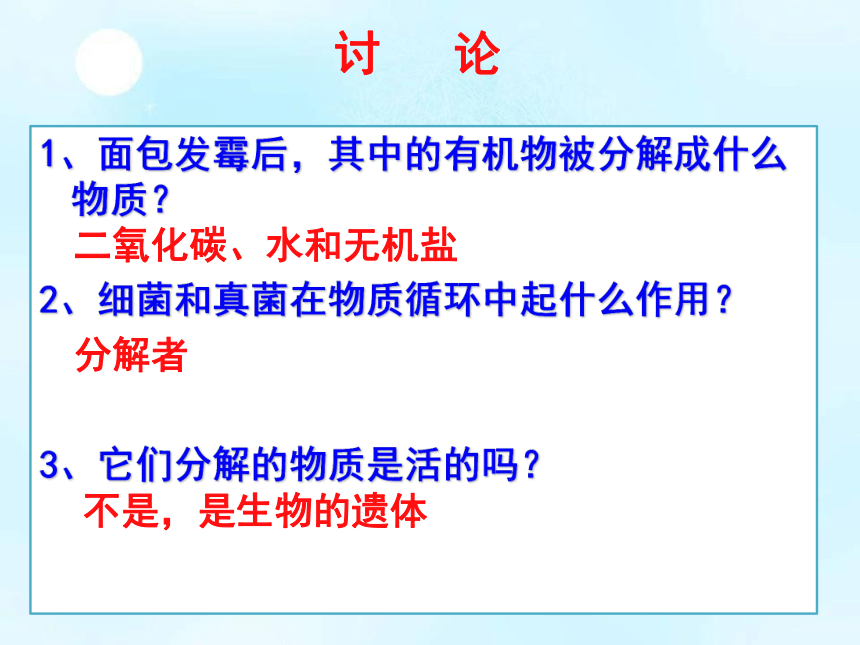 讨　论

1、面包发霉后，其中的有机物被分解成什么物质？

二氧化碳、水和无机盐

2、细菌和真菌在物质循环中起什么作用？

分解者

3、它们分解的物质是活的吗？

不是，是生物的遗体